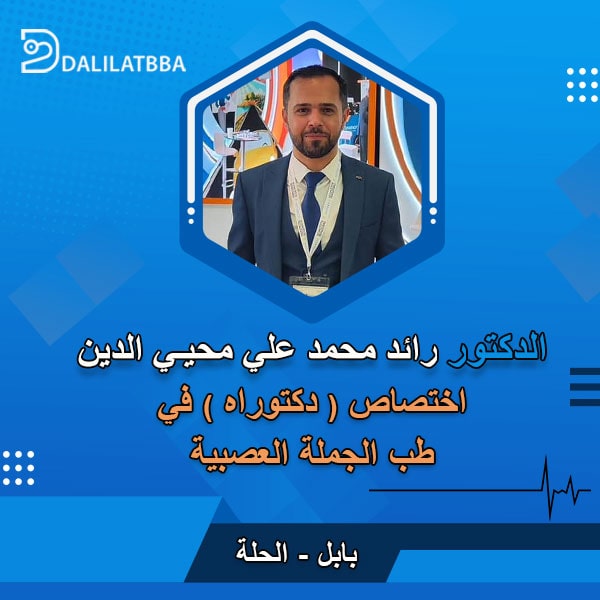 DALILATBBA

الدكتور رائد محمد علي محيي الدين
اختصاص ( دكتوراه ) في
طب الجملة العصبية

بابل - الحلة